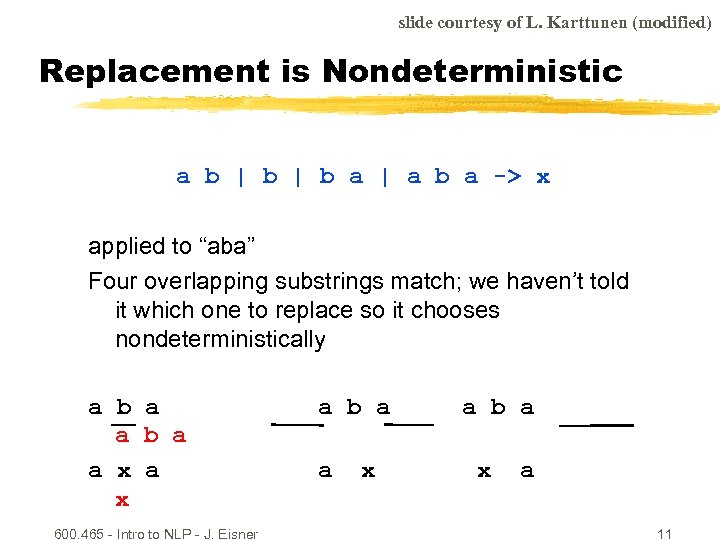 slide courtesy of L. Karttunen (modified)

Replacement is Nondeterministic

a b | b | b a | a b a -> x

applied to “aba”

Four overlapping substrings match; we haven’t told it which one to replace so it chooses nondeterministically

a b a          a b a          a b a
a b a

a x a          a x          x a
x

600.465 - Intro to NLP - J. Eisner                    11